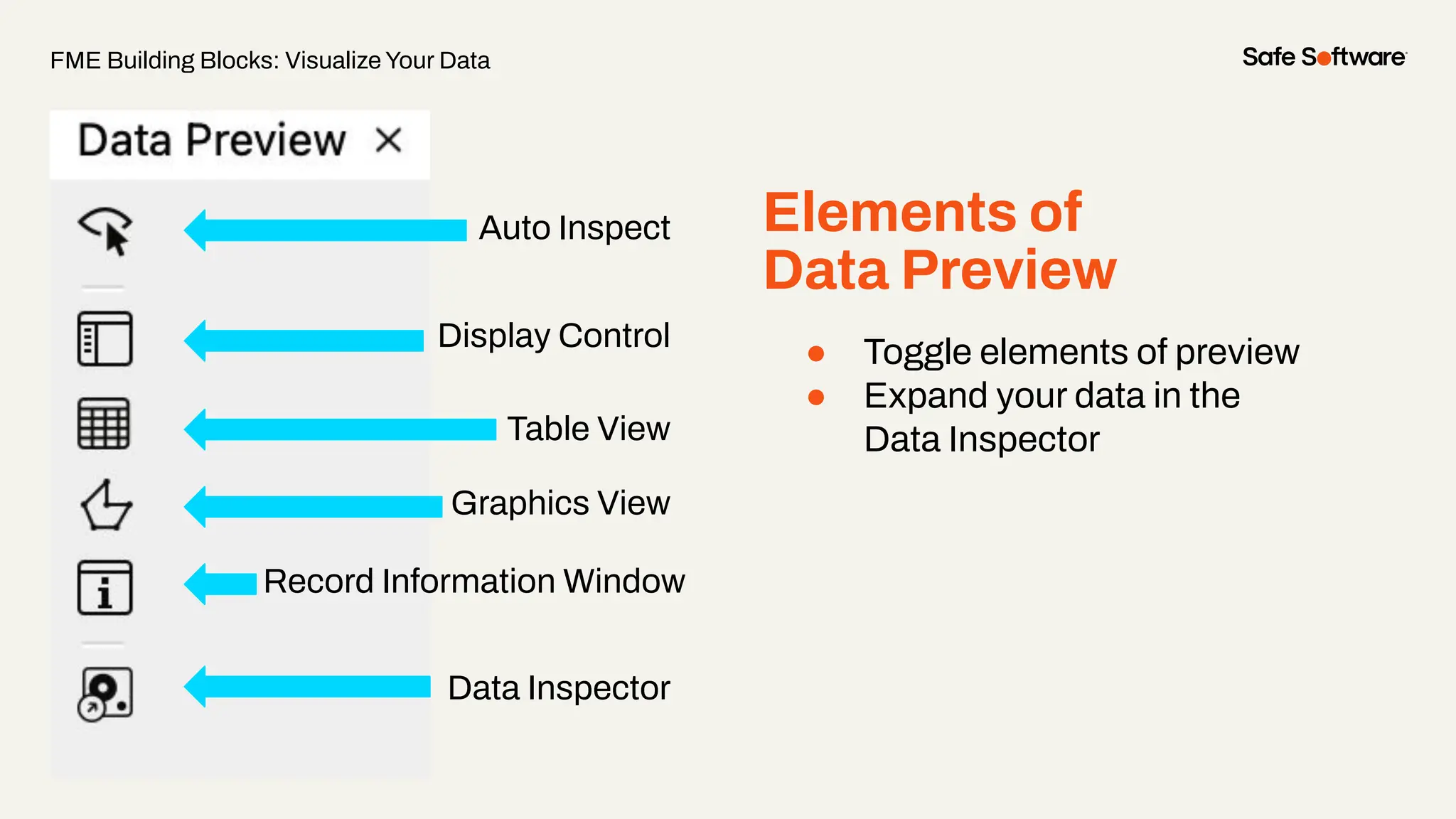 FME Building Blocks: Visualize Your Data

Safe Software

Data Preview ×

Auto Inspect

Display Control

Table View

Graphics View

Record Information Window

Data Inspector

Elements of Data Preview

- Toggle elements of preview
- Expand your data in the Data Inspector